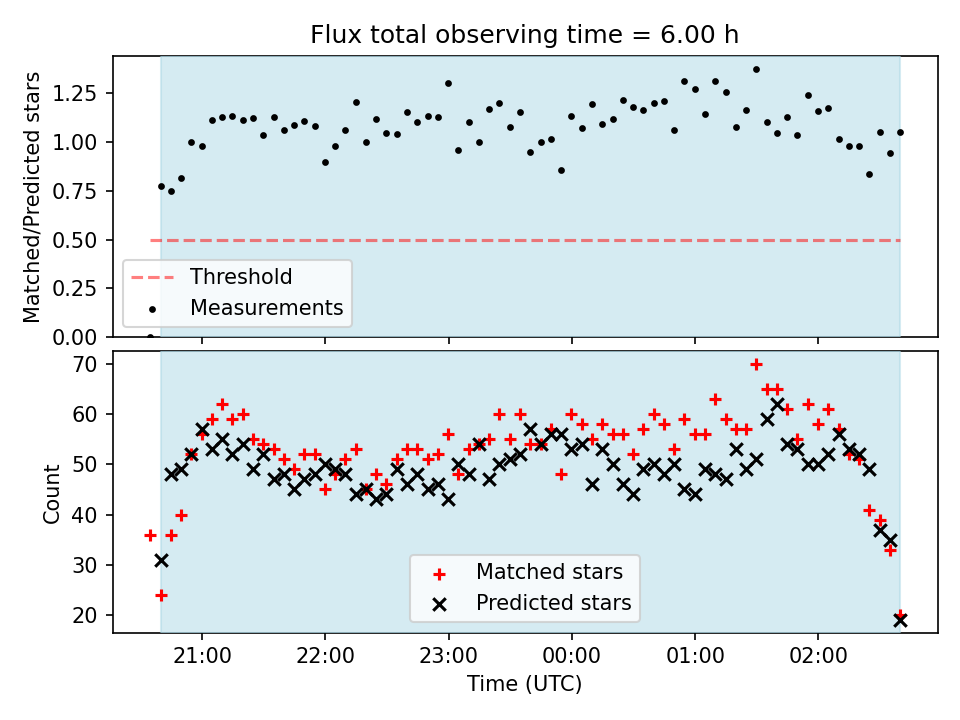 Flux total observing time = 6.00 h

Matched/Predicted stars

1.25
1.00
0.75
0.50
0.25
0.00

Threshold
Measurements

Count

70
60
50
40
30
20

Matched stars
Predicted stars

21:00
22:00
23:00
00:00
01:00
02:00

Time (UTC)